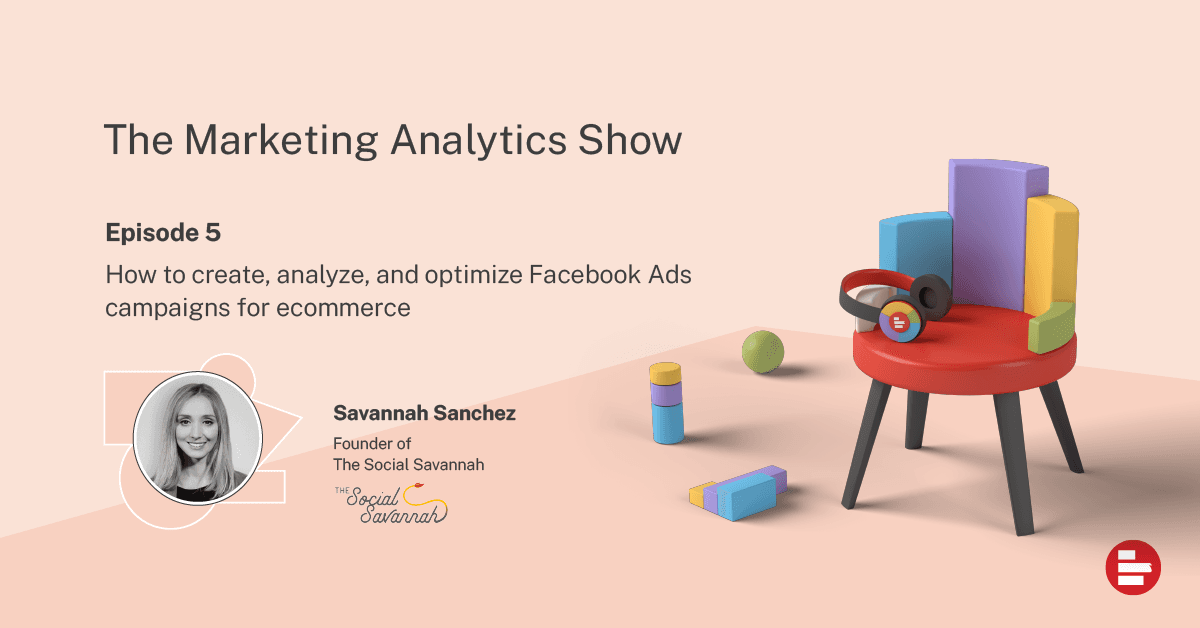 The Marketing Analytics Show

Episode 5

How to create, analyze, and optimize Facebook Ads campaigns for ecommerce

Savannah Sanchez

Founder of
The Social Savannah

THE Social Savannah